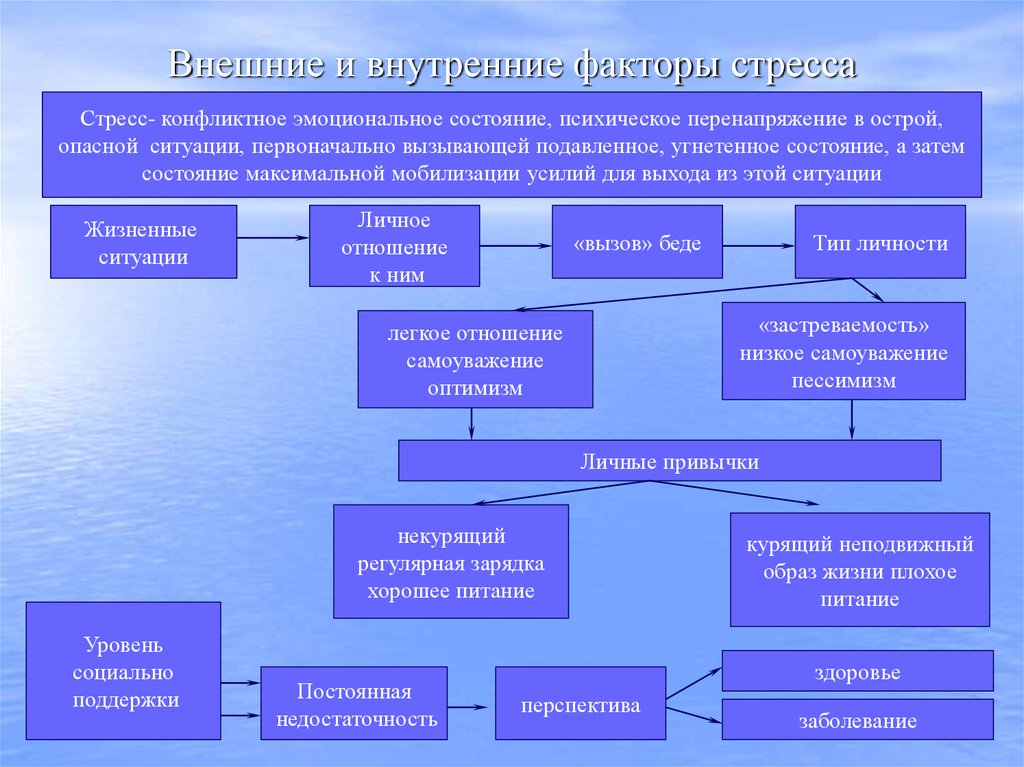 Внешние и внутренние факторы стресса

Стресс- конфликтное эмоциональное состояние, психическое перенапряжение в острой, опасной ситуации, первоначально вызывающей подавленное, угнетенное состояние, а затем состояние максимальной мобилизации усилий для выхода из этой ситуации

Жизненные ситуации

Личное отношение к ним

«вызов» беде

Тип личности

легкое отношение самоуважение оптимизм

«застреваемость» низкое самоуважение пессимизм

Личные привычки

некурящий регулярная зарядка хорошее питание

курящий неподвижный образ жизни плохое питание

Уровень социально поддержки

Постоянная недостаточность

перспектива

здоровье

заболевание